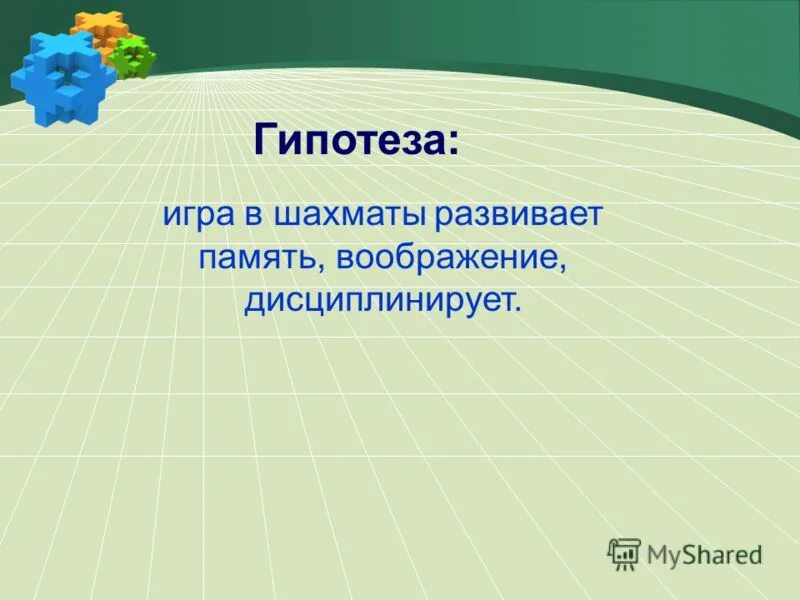 Гипотеза:

игра в шахматы развивает память, воображение, дисциплинирует.

MyShared